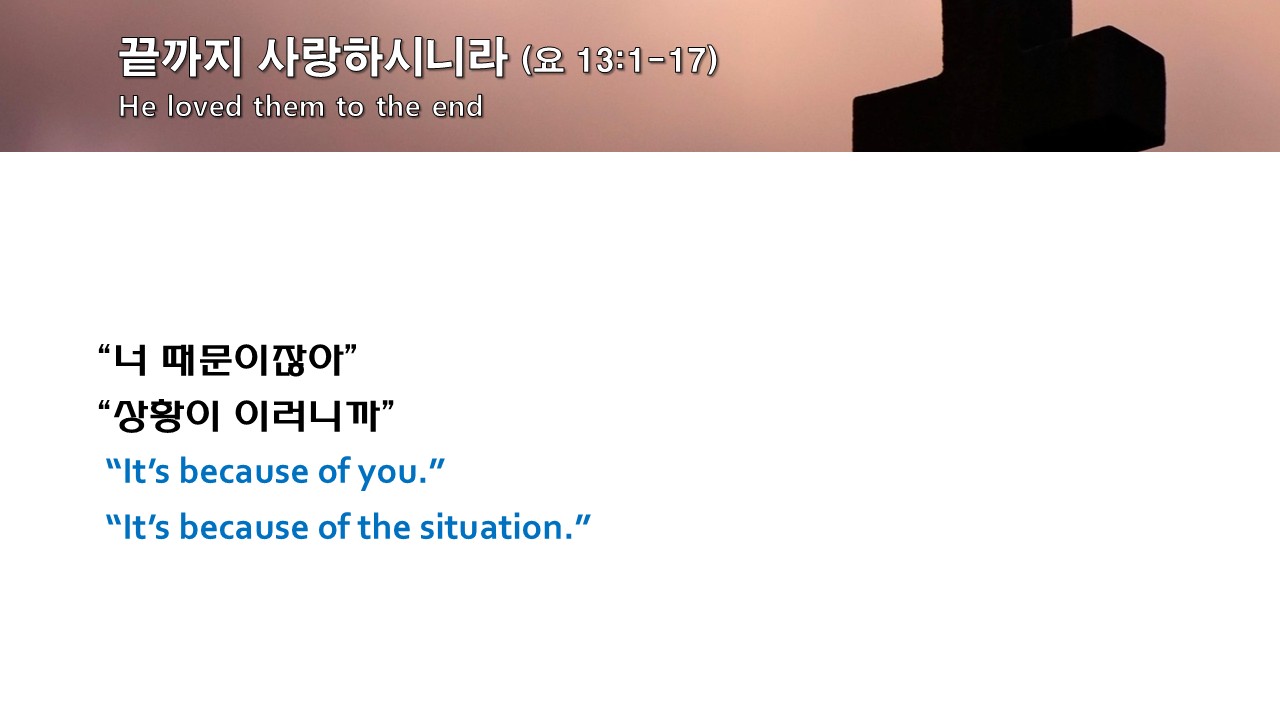 끝까지 사랑하시니라 (요 13:1-17)
He loved them to the end

“너 때문이잖아”
“상황이 이러니까”
“It’s because of you.”
“It’s because of the situation.”